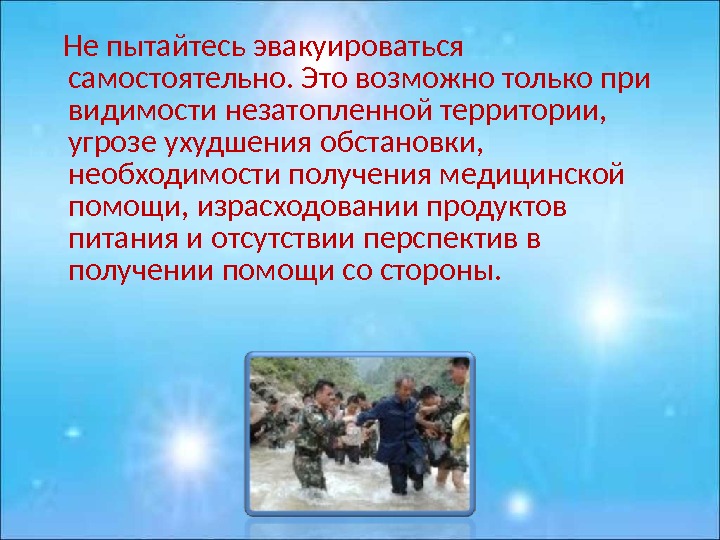 Не пытайтесь эвакуироваться самостоятельно. Это возможно только при видимости незатопленной территории, угрозе ухудшения обстановки, необходимости получения медицинской помощи, израсходовании продуктов питания и отсутствии перспектив в получении помощи со стороны.